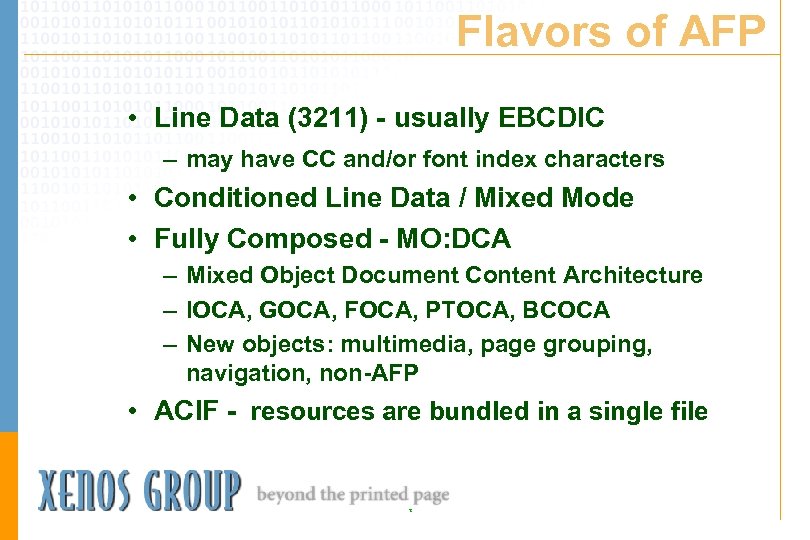 Flavors of AFP

• Line Data (3211) - usually EBCDIC
– may have CC and/or font index characters
• Conditioned Line Data / Mixed Mode
• Fully Composed - MO:DCA
– Mixed Object Document Content Architecture
– IOCA, GOCA, FOCA, PTOCA, BCOCA
– New objects: multimedia, page grouping, navigation, non-AFP
• ACIF - resources are bundled in a single file

XENOS GROUP beyond the printed page